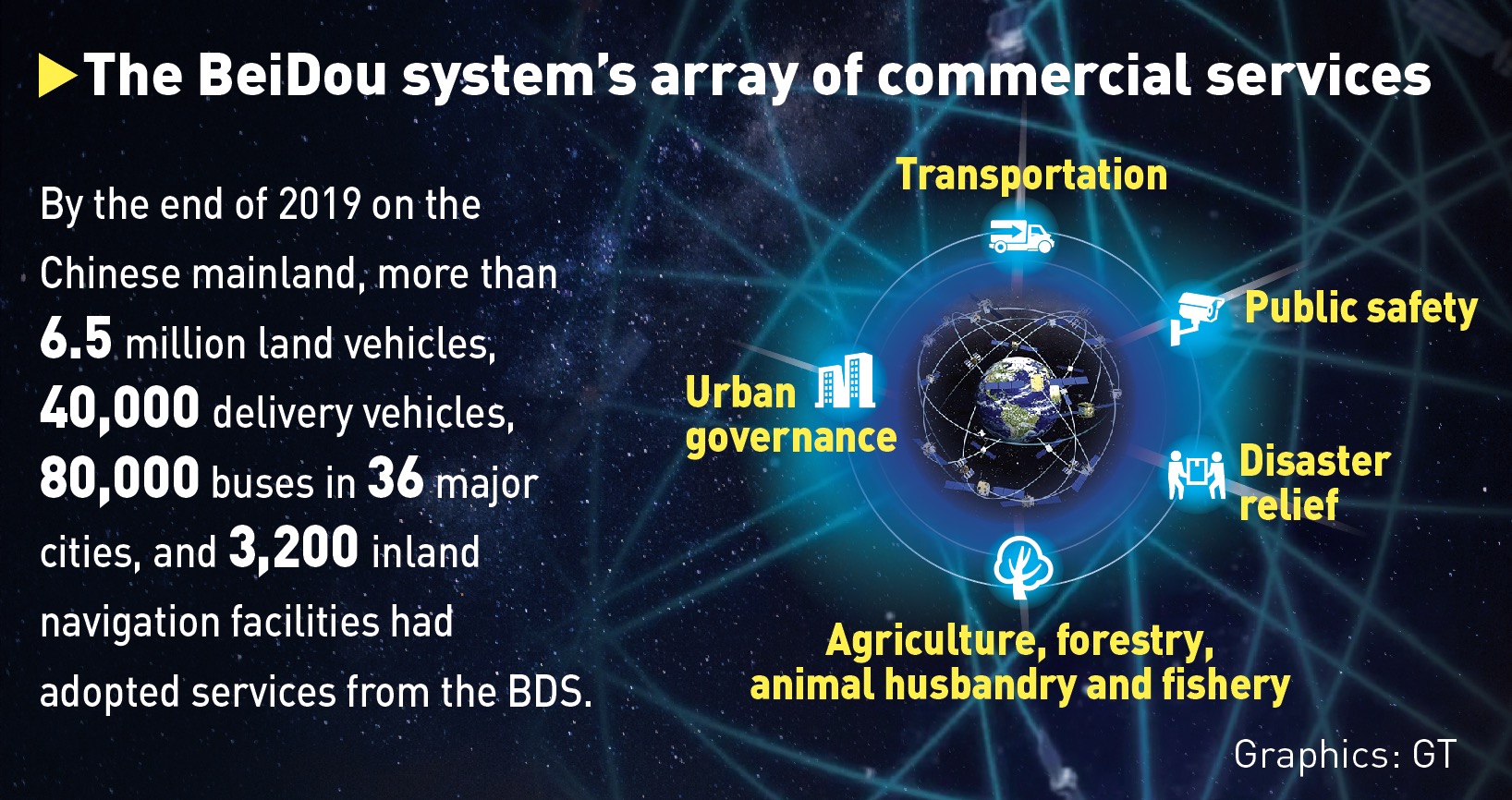 The BeiDou system's array of commercial services

By the end of 2019 on the Chinese mainland, more than 6.5 million land vehicles, 40,000 delivery vehicles, 80,000 buses in 36 major cities, and 3,200 inland navigation facilities had adopted services from the BDS.

Transportation

Public safety

Urban governance

Disaster relief

Agriculture, forestry, animal husbandry and fishery

Graphics: GT